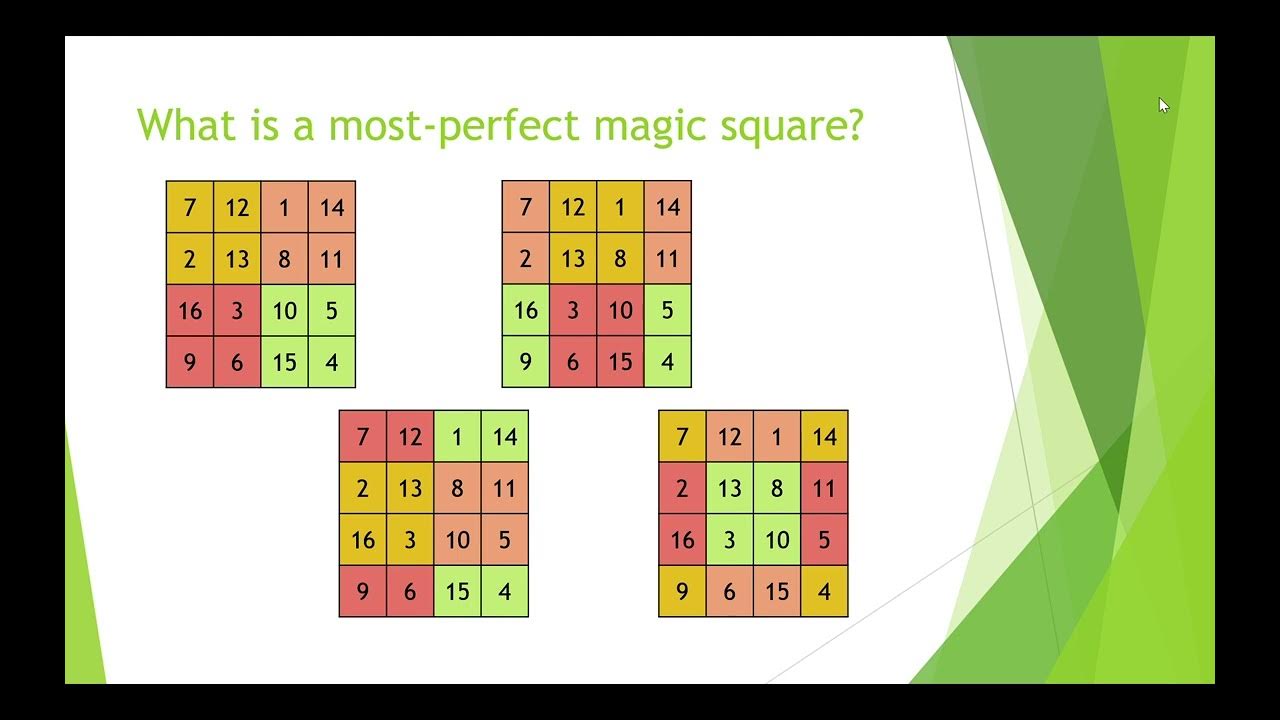 What is a most-perfect magic square?

| 7 | 12 | 1 | 14 |
|---|---|---|---|
| 2 | 13 | 8 | 11 |
| 16 | 3 | 10 | 5 |
| 9 | 6 | 15 | 4 |

| 7 | 12 | 1 | 14 |
|---|---|---|---|
| 2 | 13 | 8 | 11 |
| 16 | 3 | 10 | 5 |
| 9 | 6 | 15 | 4 |

| 7 | 12 | 1 | 14 |
|---|---|---|---|
| 2 | 13 | 8 | 11 |
| 16 | 3 | 10 | 5 |
| 9 | 6 | 15 | 4 |

| 7 | 12 | 1 | 14 |
|---|---|---|---|
| 2 | 13 | 8 | 11 |
| 16 | 3 | 10 | 5 |
| 9 | 6 | 15 | 4 |